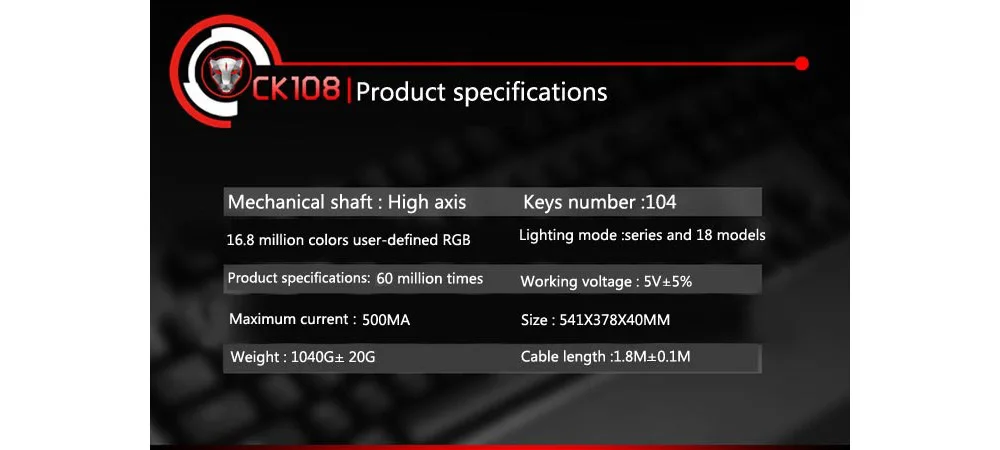 CK108 | Product specifications

| Mechanical shaft : High axis | Keys number :104 |
|---|---|
| 16.8 million colors user-defined RGB | Lighting mode :series and 18 models |
| Product specifications: 60 million times | Working voltage : 5V±5% |
| Maximum current : 500MA | Size : 541X378X40MM |
| Weight : 1040G± 20G | Cable length :1.8M±0.1M |